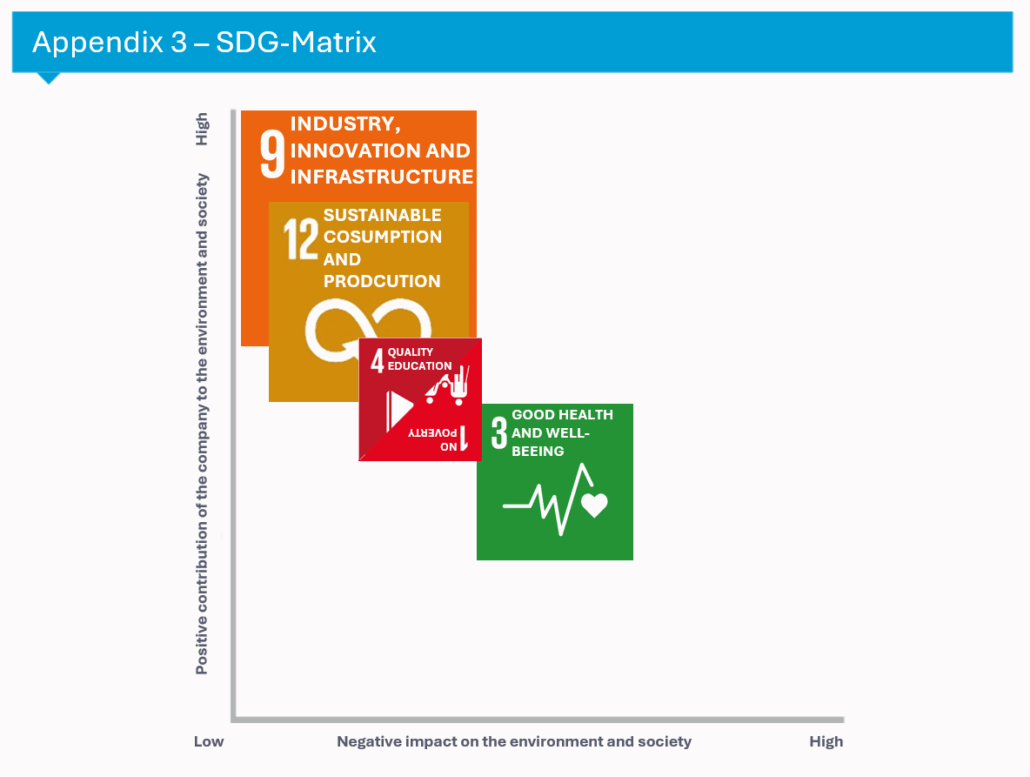 Appendix 3 – SDG-Matrix

High

Positive contribution of the company to the environment and society

9 INDUSTRY, INNOVATION AND INFRASTRUCTURE

12 SUSTAINABLE COSUMPTION AND PRODCUTION

4 QUALITY EDUCATION

1 NO POVERTY

3 GOOD HEALTH AND WELL-BEEING

Low

Negative impact on the environment and society

High